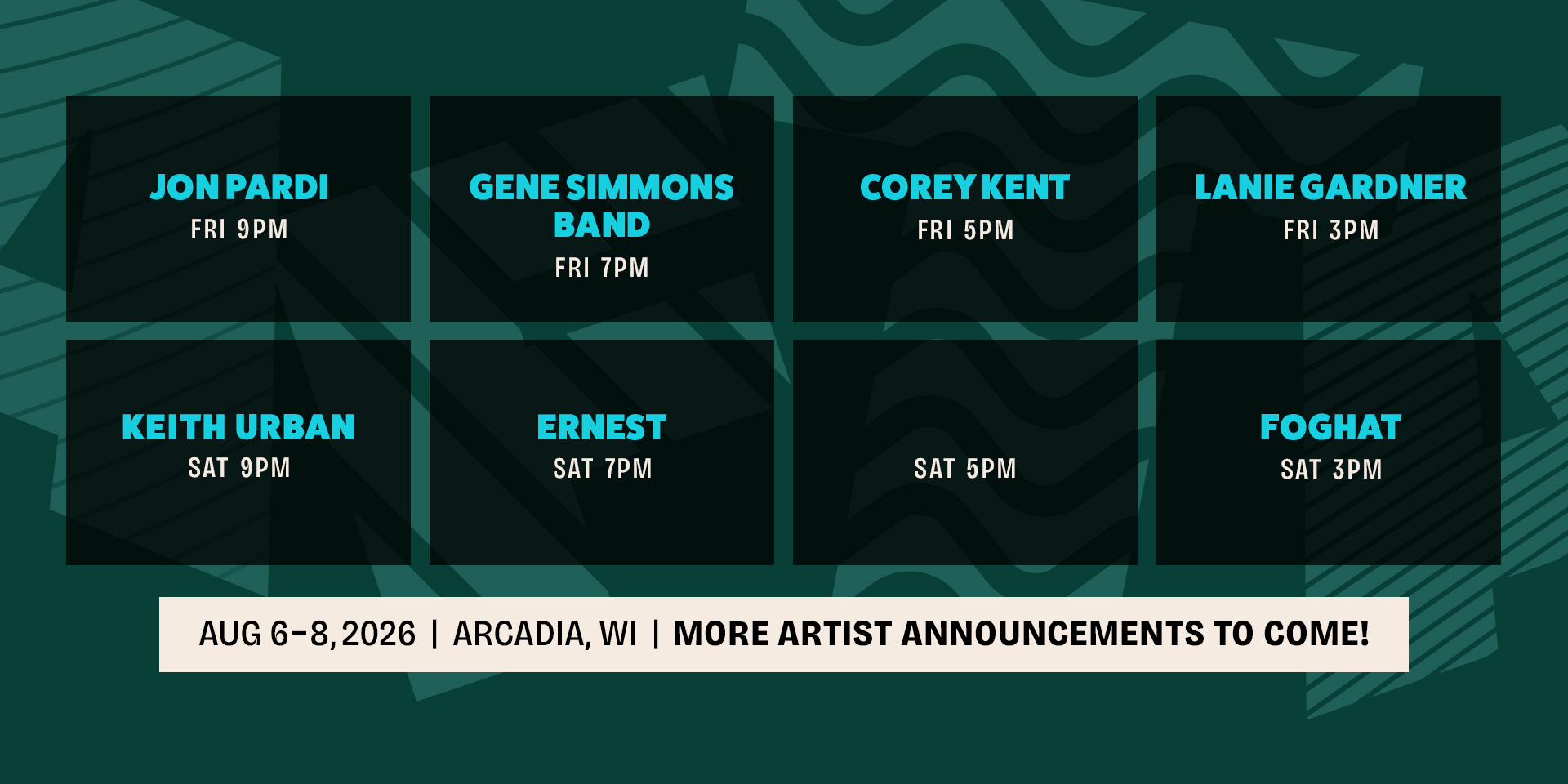 JON PARDI
FRI 9PM

GENE SIMMONS BAND
FRI 7PM

COREY KENT
FRI 5PM

LANIE GARDNER
FRI 3PM

KEITH URBAN
SAT 9PM

ERNEST
SAT 7PM

SAT 5PM

FOGHAT
SAT 3PM

AUG 6-8, 2026 | ARCADIA, WI | MORE ARTIST ANNOUNCEMENTS TO COME!